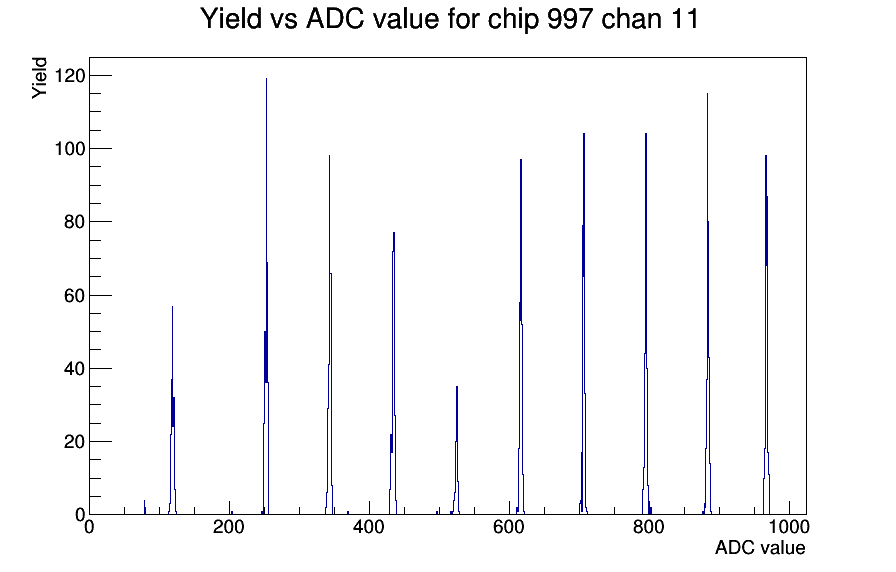 Yield vs ADC value for chip 997 chan 11

Yield

120
100
80
60
40
20
0

0
200
400
600
800
1000

ADC value